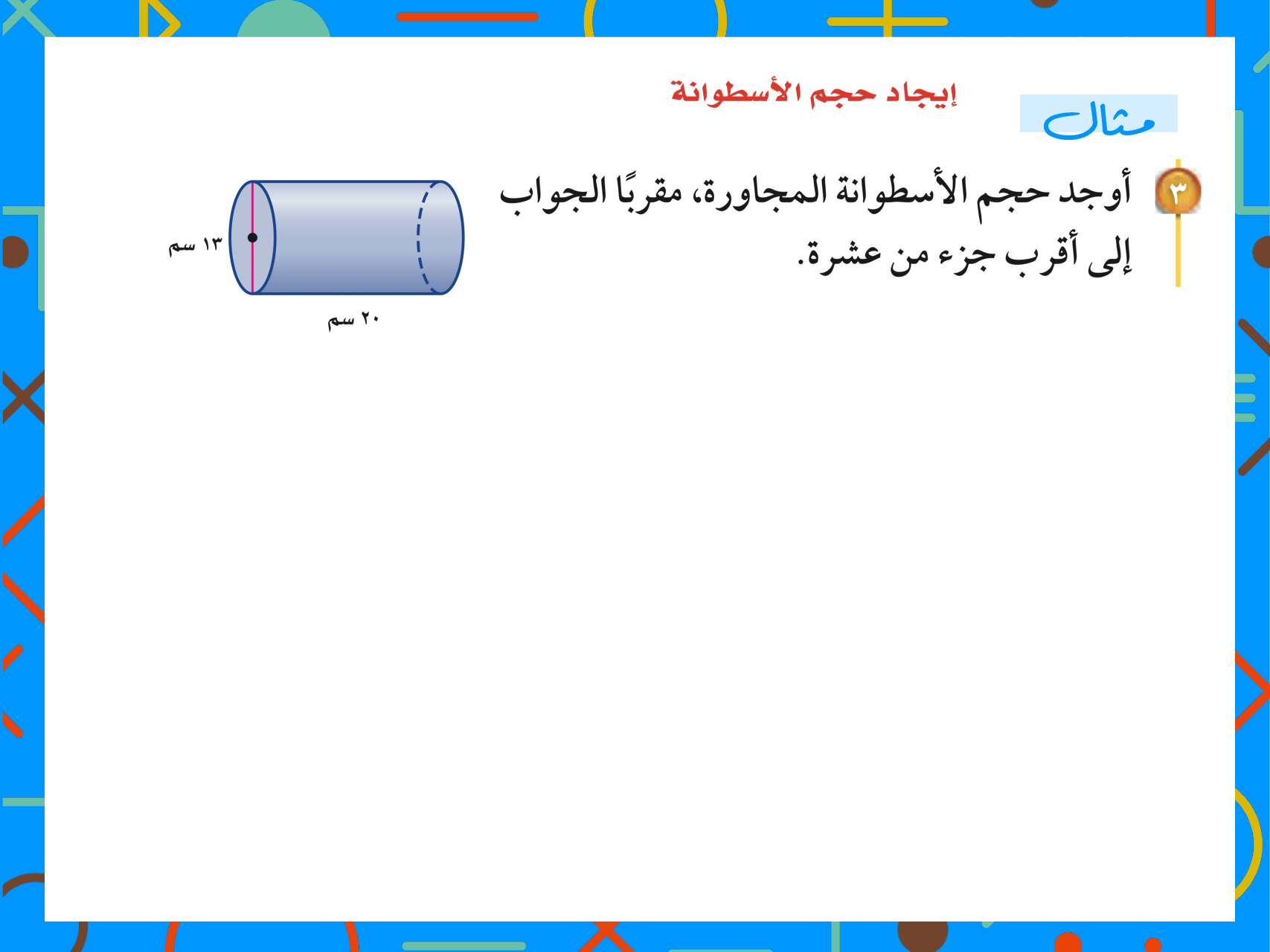 مثال

إيجاد حجم الأسطوانة

٣ أوجد حجم الأسطوانة المجاورة، مقربًا الجواب إلى أقرب جزء من عشرة.

١٣ سم

٢٠ سم